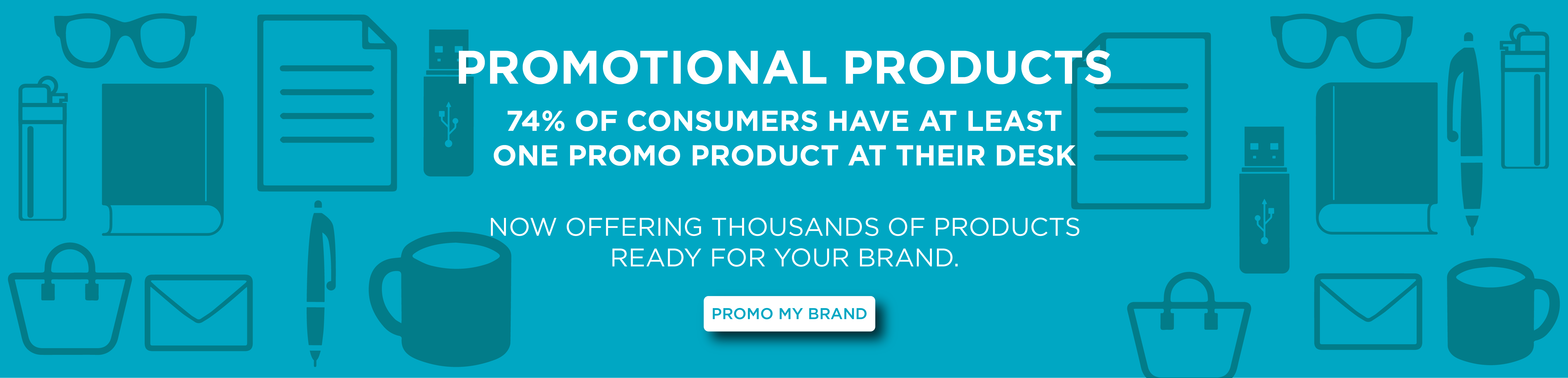 PROMOTIONAL PRODUCTS

74% OF CONSUMERS HAVE AT LEAST ONE PROMO PRODUCT AT THEIR DESK

NOW OFFERING THOUSANDS OF PRODUCTS READY FOR YOUR BRAND.

PROMO MY BRAND